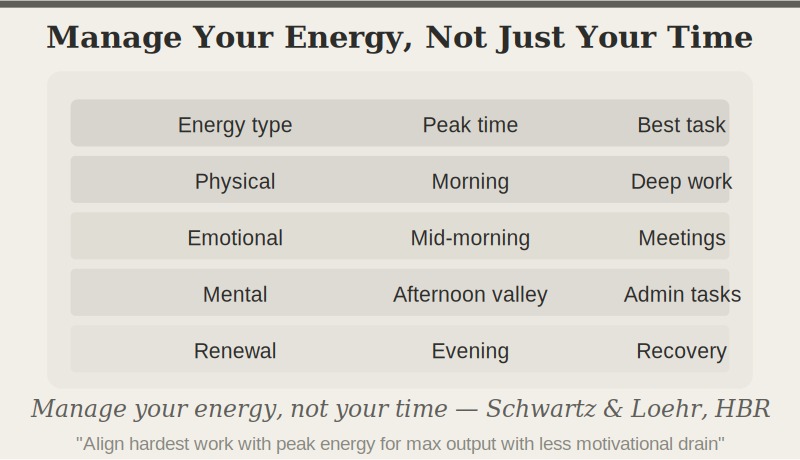 Manage Your Energy, Not Just Your Time

| Energy type | Peak time | Best task |
|---|---|---|
| Physical | Morning | Deep work |
| Emotional | Mid-morning | Meetings |
| Mental | Afternoon valley | Admin tasks |
| Renewal | Evening | Recovery |

Manage your energy, not your time — Schwartz & Loehr, HBR

"Align hardest work with peak energy for max output with less motivational drain"